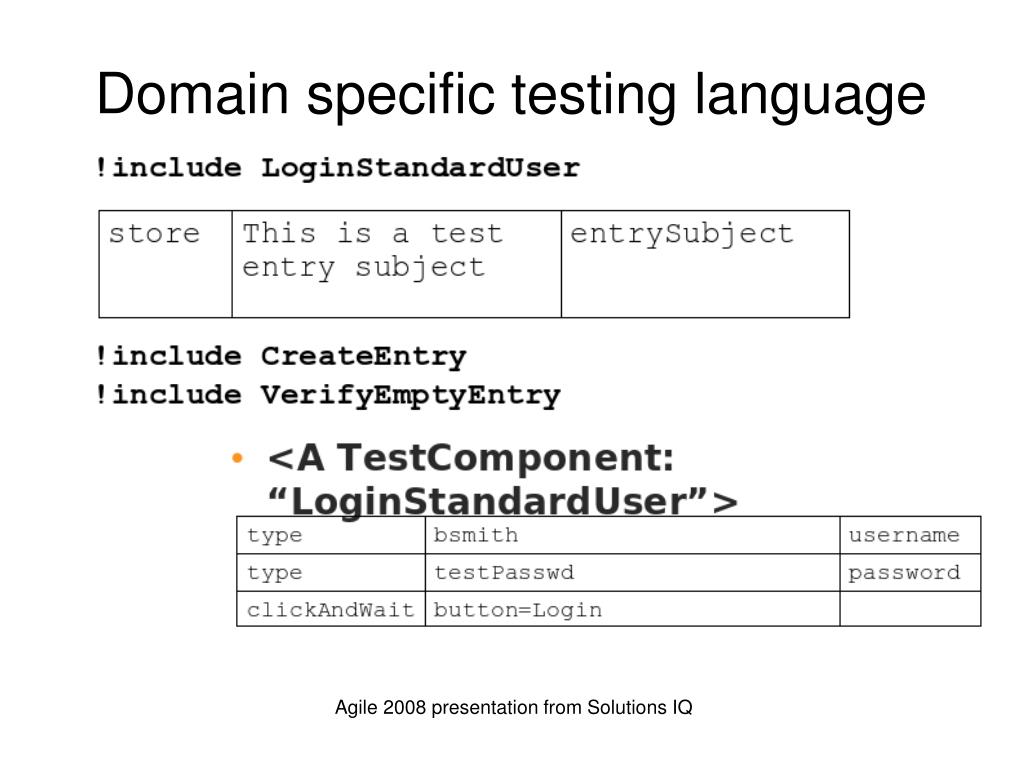 Domain specific testing language

!include LoginStandardUser

| store | This is a test entry subject | entrySubject |
|---|---|---|

!include CreateEntry
!include VerifyEmptyEntry

• <A TestComponent: “LoginStandardUser”>

| type | bsmith | username |
|---|---|---|
| type | testPasswd | password |
| clickAndWait | button=Login | |

Agile 2008 presentation from Solutions IQ